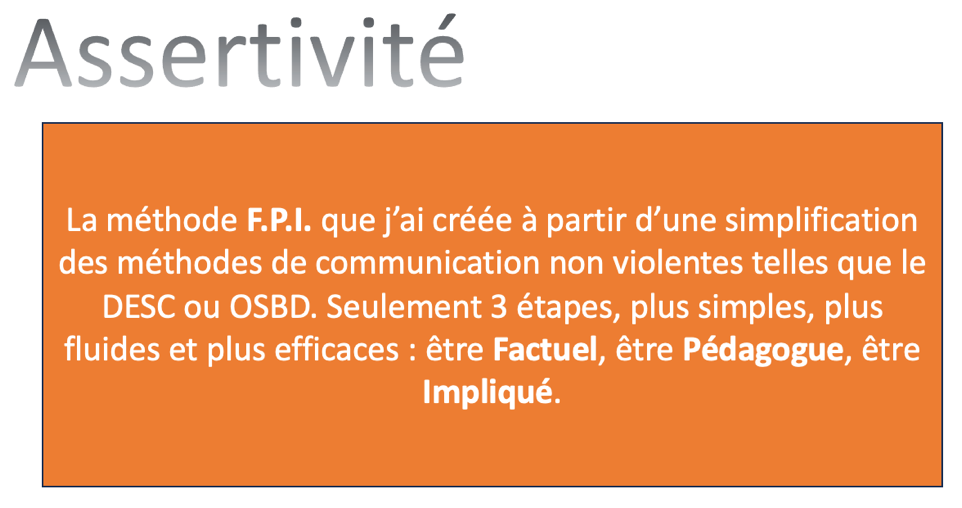 Assertivité

La méthode F.P.I. que j'ai créée à partir d'une simplification des méthodes de communication non violentes telles que le DESC ou OSBD. Seulement 3 étapes, plus simples, plus fluides et plus efficaces : être Factuel, être Pédagogue, être Impliqué.